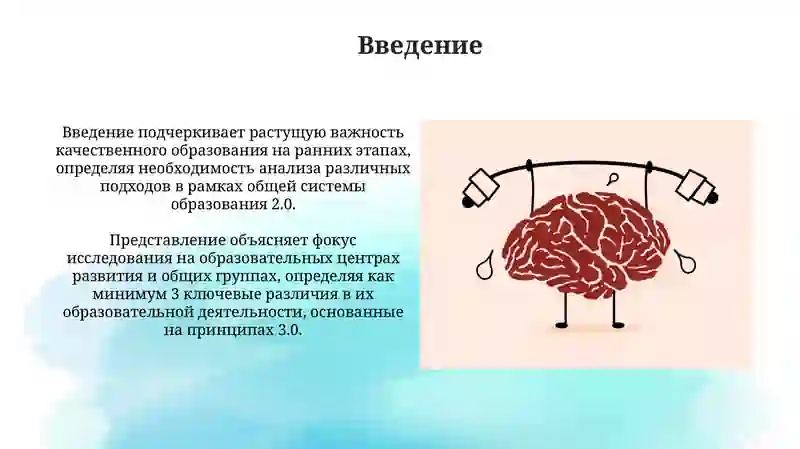 Введение

Введение подчеркивает растущую важность качественного образования на ранних этапах, определяя необходимость анализа различных подходов в рамках общей системы образования 2.0.

Представление объясняет фокус исследования на образовательных центрах развития и общих группах, определяя как минимум 3 ключевые различия в их образовательной деятельности, основанные на принципах 3.0.